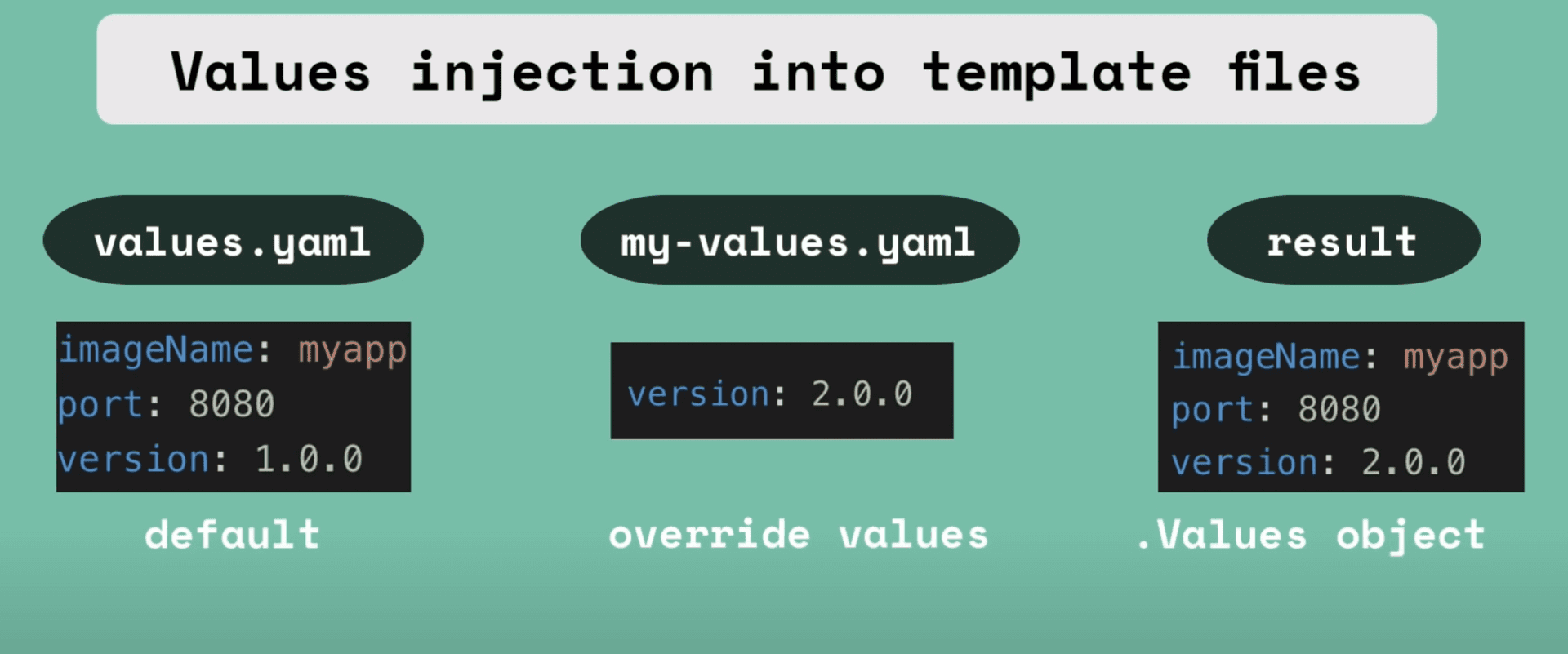 Values injection into template files

values.yaml

imageName: myapp
port: 8080
version: 1.0.0

default

my-values.yaml

version: 2.0.0

override values

result

imageName: myapp
port: 8080
version: 2.0.0

.Values object